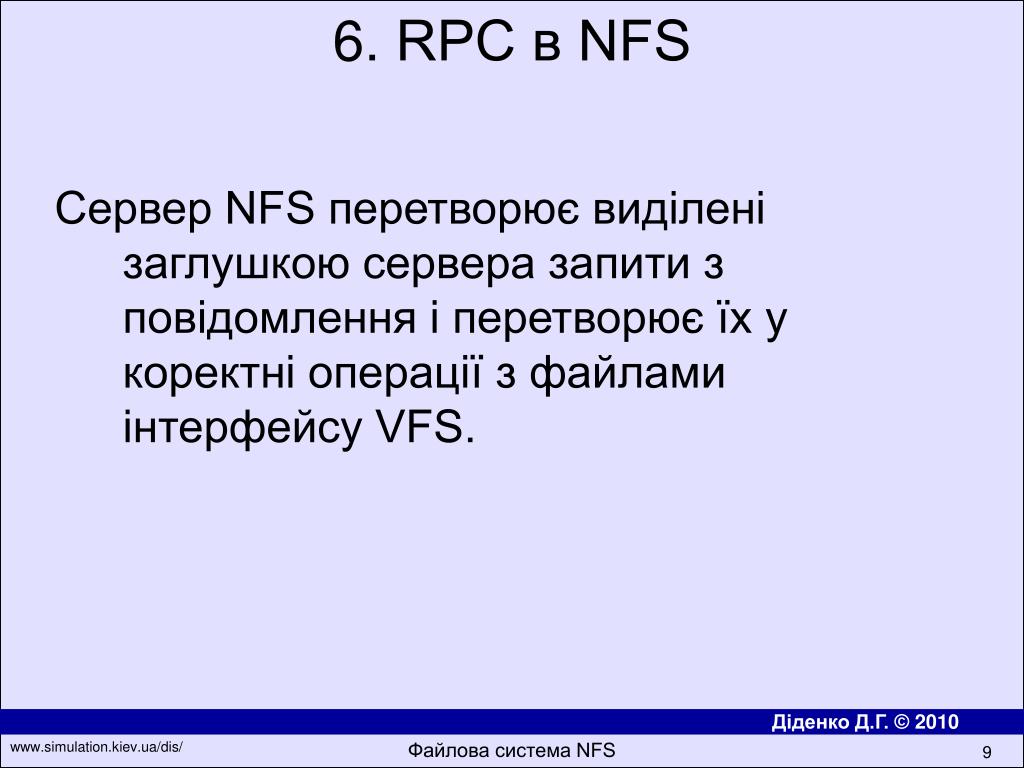 6. RPC в NFS

Сервер NFS перетворює виділені заглушкою сервера запити з повідомлення і перетворює їх у коректні операції з файлами інтерфейсу VFS.

Діденко Д.Г. © 2010

www.simulation.kiev.ua/dis/

Файлова система NFS

9